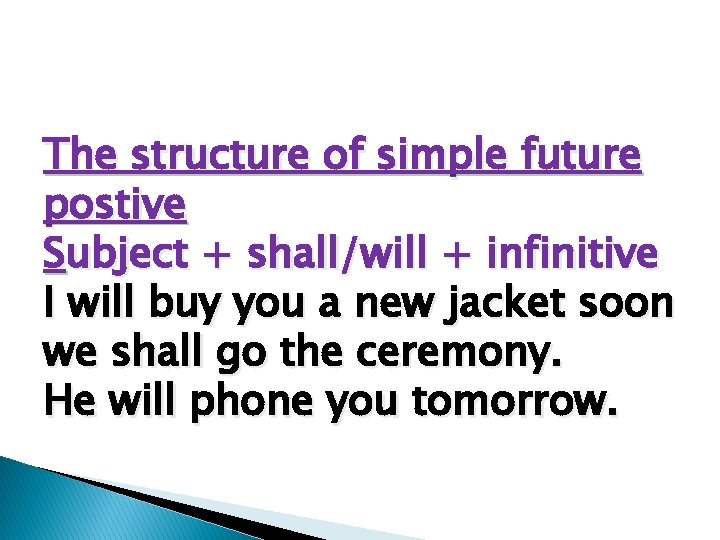 The structure of simple future postive
Subject + shall/will + infinitive
I will buy you a new jacket soon
we shall go the ceremony.
He will phone you tomorrow.